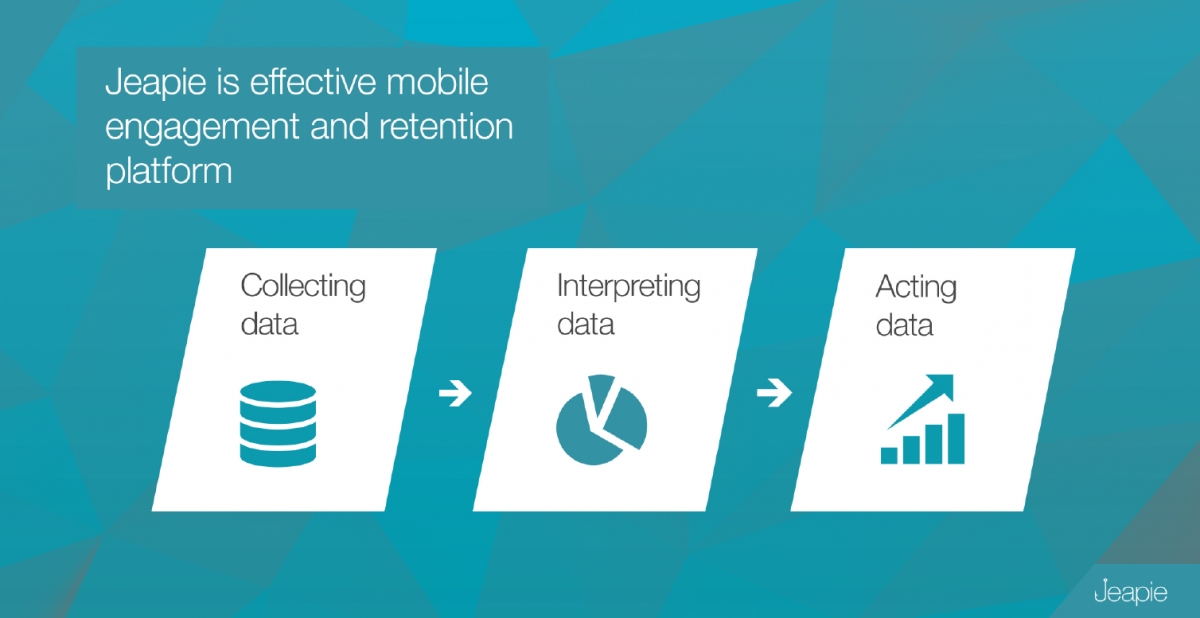 Jeapie is effective mobile engagement and retention platform

Collecting data

Interpreting data

Acting data

Jeapie